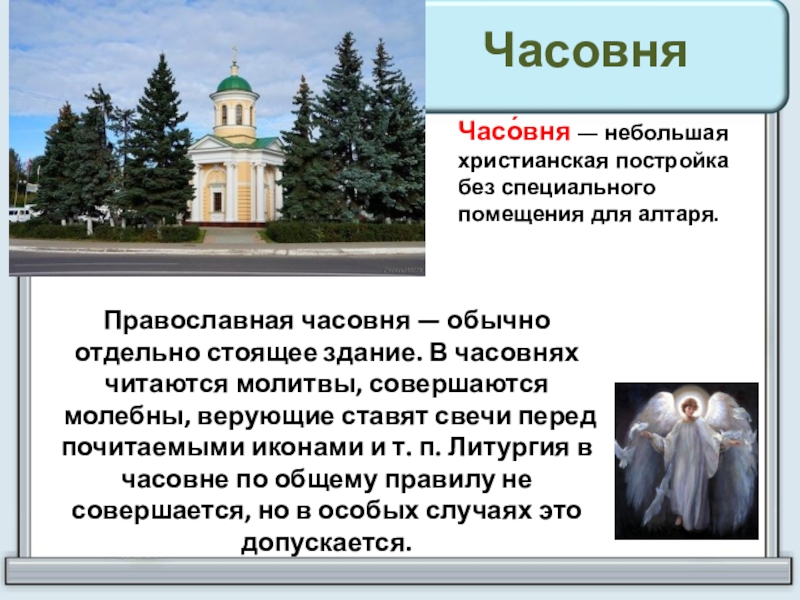 Часовня

Часо́вня — небольшая христианская постройка без специального помещения для алтаря.

Православная часовня — обычно отдельно стоящее здание. В часовнях читаются молитвы, совершаются молебны, верующие ставят свечи перед почитаемыми иконами и т. п. Литургия в часовне по общему правилу не совершается, но в особых случаях это допускается.